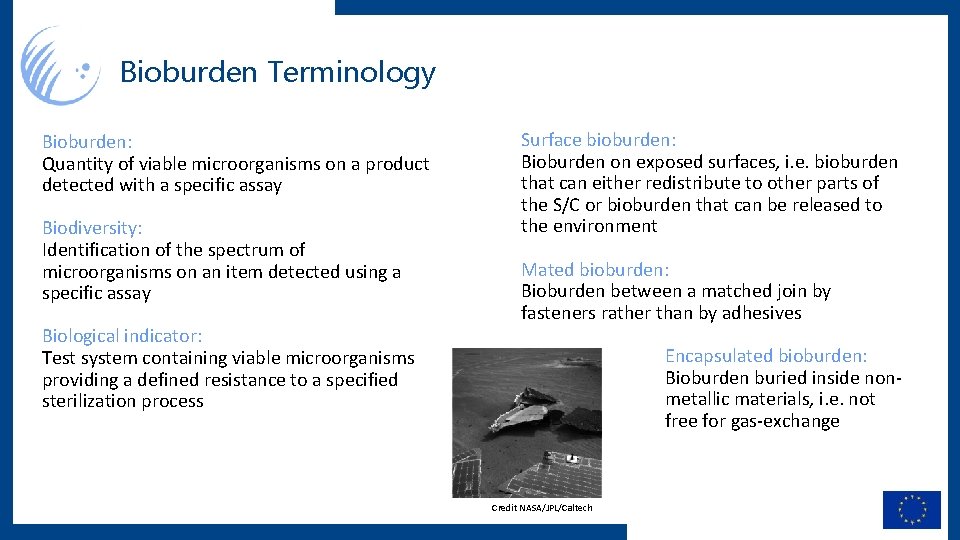 Bioburden Terminology

Bioburden:
Quantity of viable microorganisms on a product detected with a specific assay

Biodiversity:
Identification of the spectrum of microorganisms on an item detected using a specific assay

Biological indicator:
Test system containing viable microorganisms providing a defined resistance to a specified sterilization process

Surface bioburden:
Bioburden on exposed surfaces, i.e. bioburden that can either redistribute to other parts of the S/C or bioburden that can be released to the environment

Mated bioburden:
Bioburden between a matched join by fasteners rather than by adhesives

Encapsulated bioburden:
Bioburden buried inside non-metallic materials, i.e. not free for gas-exchange

Credit NASA/JPL/Caltech